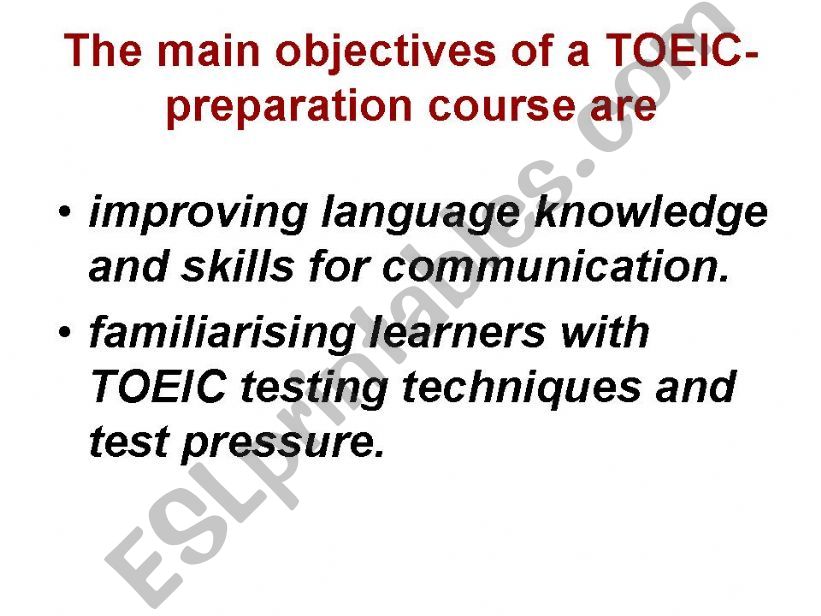 The main objectives of a TOEIC-preparation course are

• improving language knowledge and skills for communication.
• familiarising learners with TOEIC testing techniques and test pressure.

ESLprintables.com